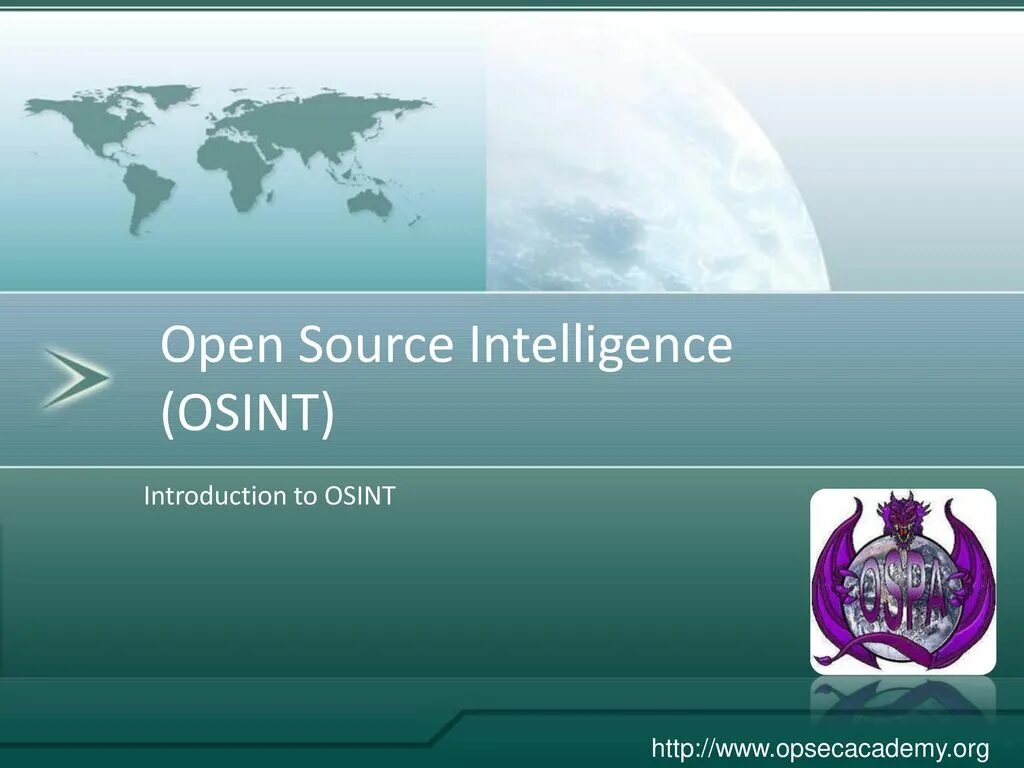 Open Source Intelligence (OSINT)

Introduction to OSINT

OSPA

http://www.opsecacademy.org